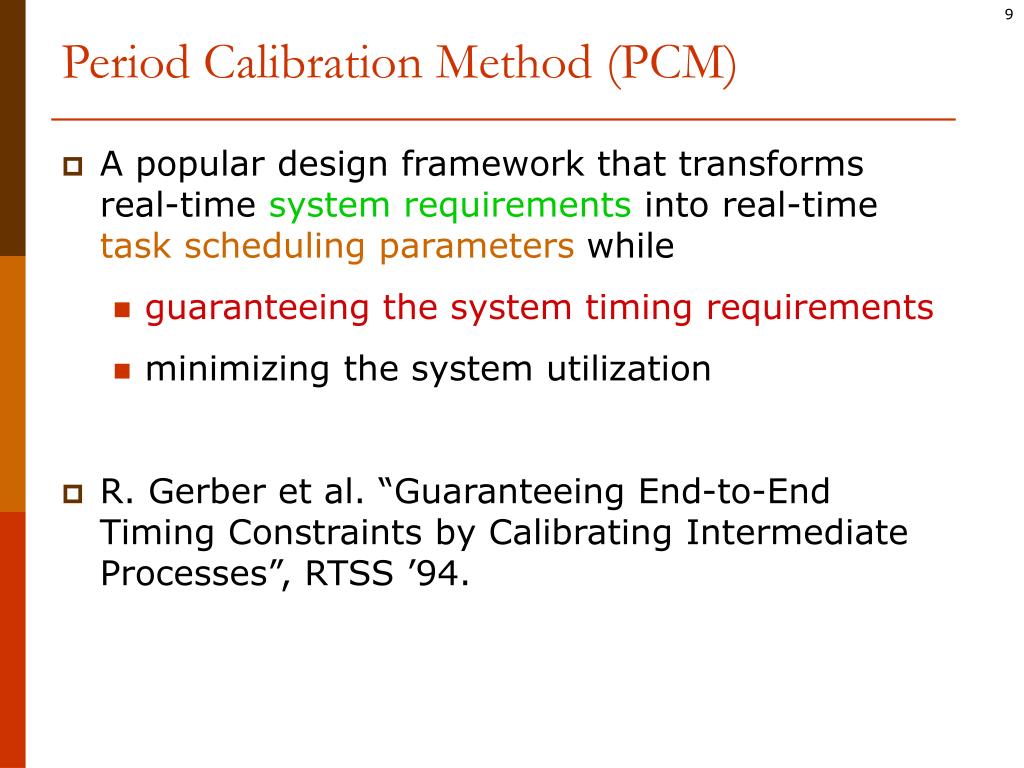 9

Period Calibration Method (PCM)

A popular design framework that transforms real-time system requirements into real-time task scheduling parameters while

guaranteeing the system timing requirements

minimizing the system utilization

R. Gerber et al. “Guaranteeing End-to-End Timing Constraints by Calibrating Intermediate Processes”, RTSS ’94.